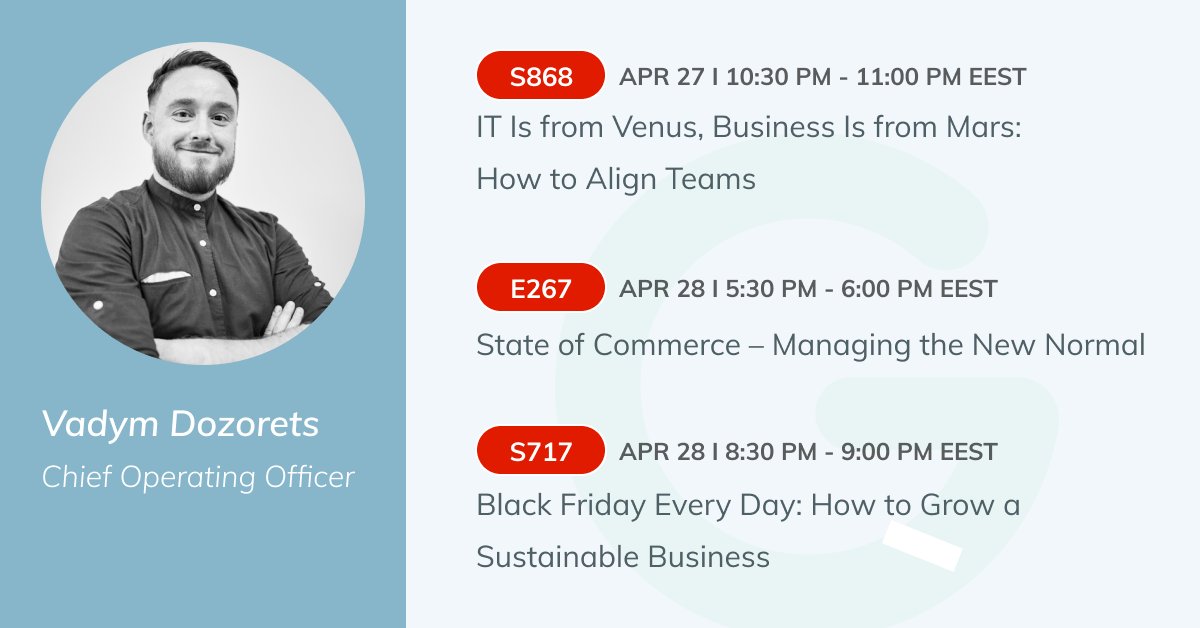 Vadym Dozorets
Chief Operating Officer

S868 APR 27 I 10:30 PM - 11:00 PM EEST
IT Is from Venus, Business Is from Mars: How to Align Teams

E267 APR 28 I 5:30 PM - 6:00 PM EEST
State of Commerce – Managing the New Normal

S717 APR 28 I 8:30 PM - 9:00 PM EEST
Black Friday Every Day: How to Grow a Sustainable Business